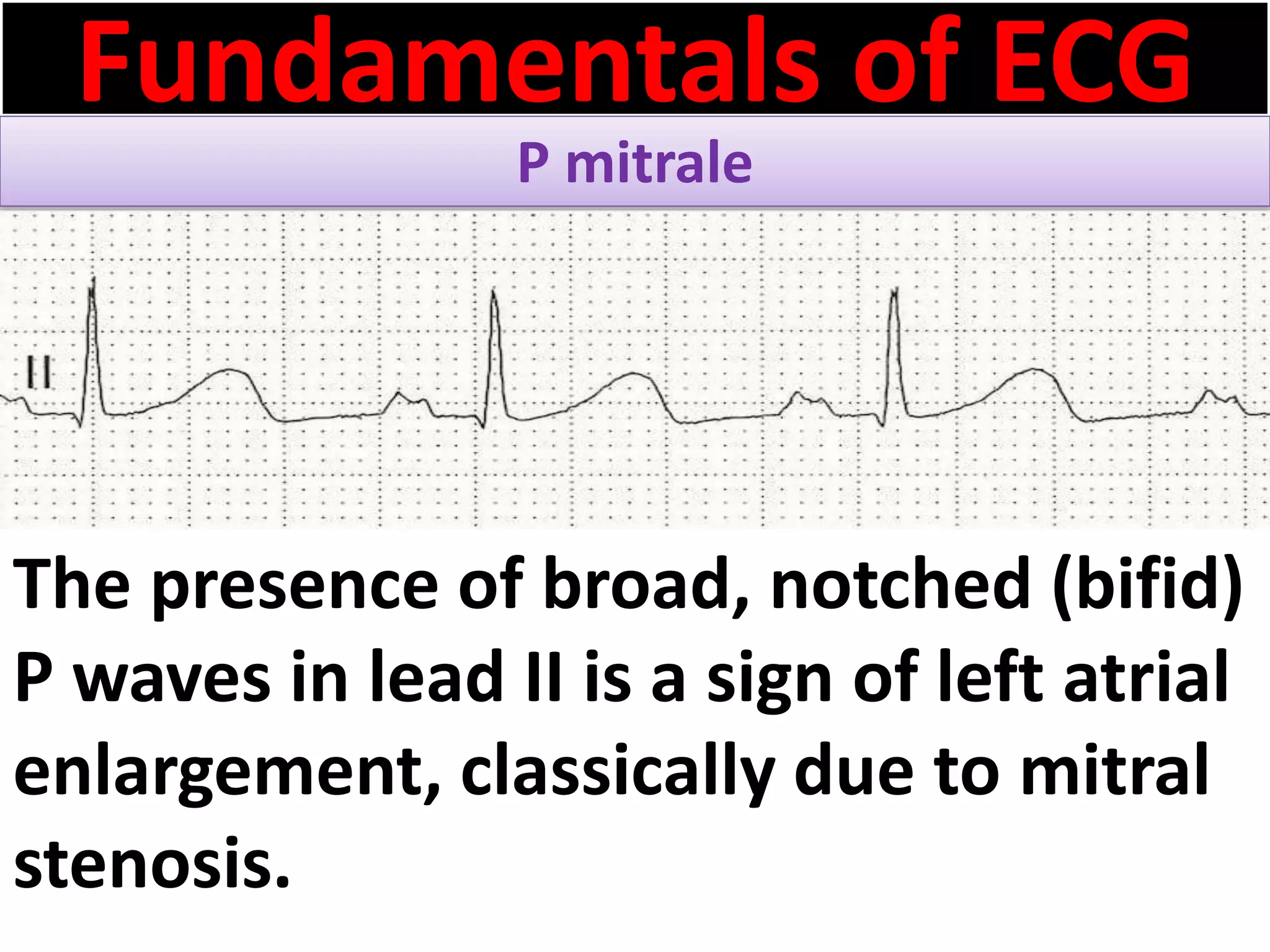 Fundamentals of ECG

P mitrale

II

The presence of broad, notched (bifid) P waves in lead II is a sign of left atrial enlargement, classically due to mitral stenosis.